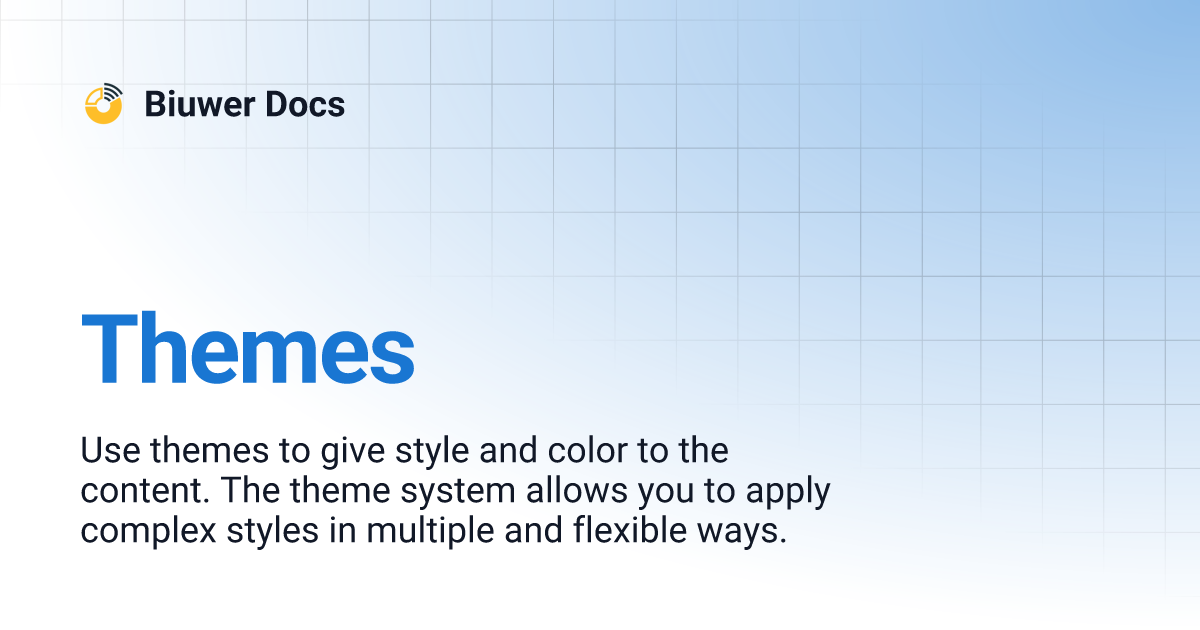 Biuwer Docs

Themes

Use themes to give style and color to the content. The theme system allows you to apply complex styles in multiple and flexible ways.